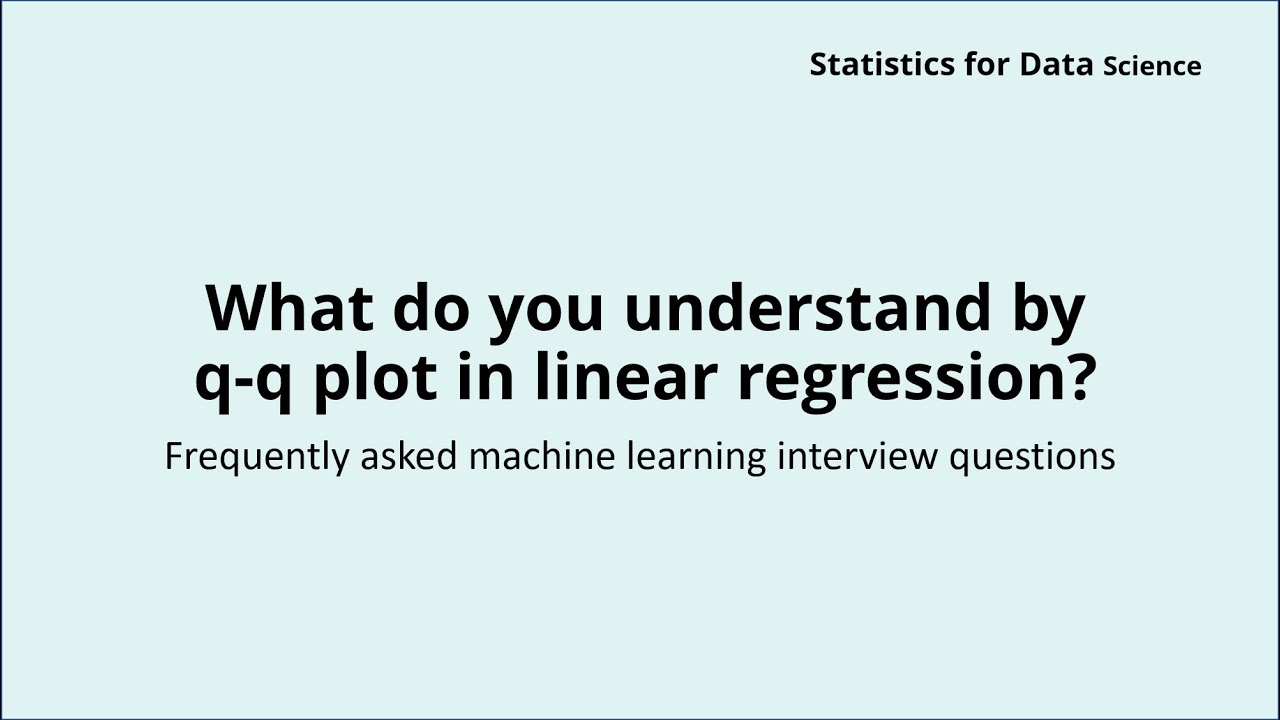 Statistics for Data Science

What do you understand by q-q plot in linear regression?

Frequently asked machine learning interview questions